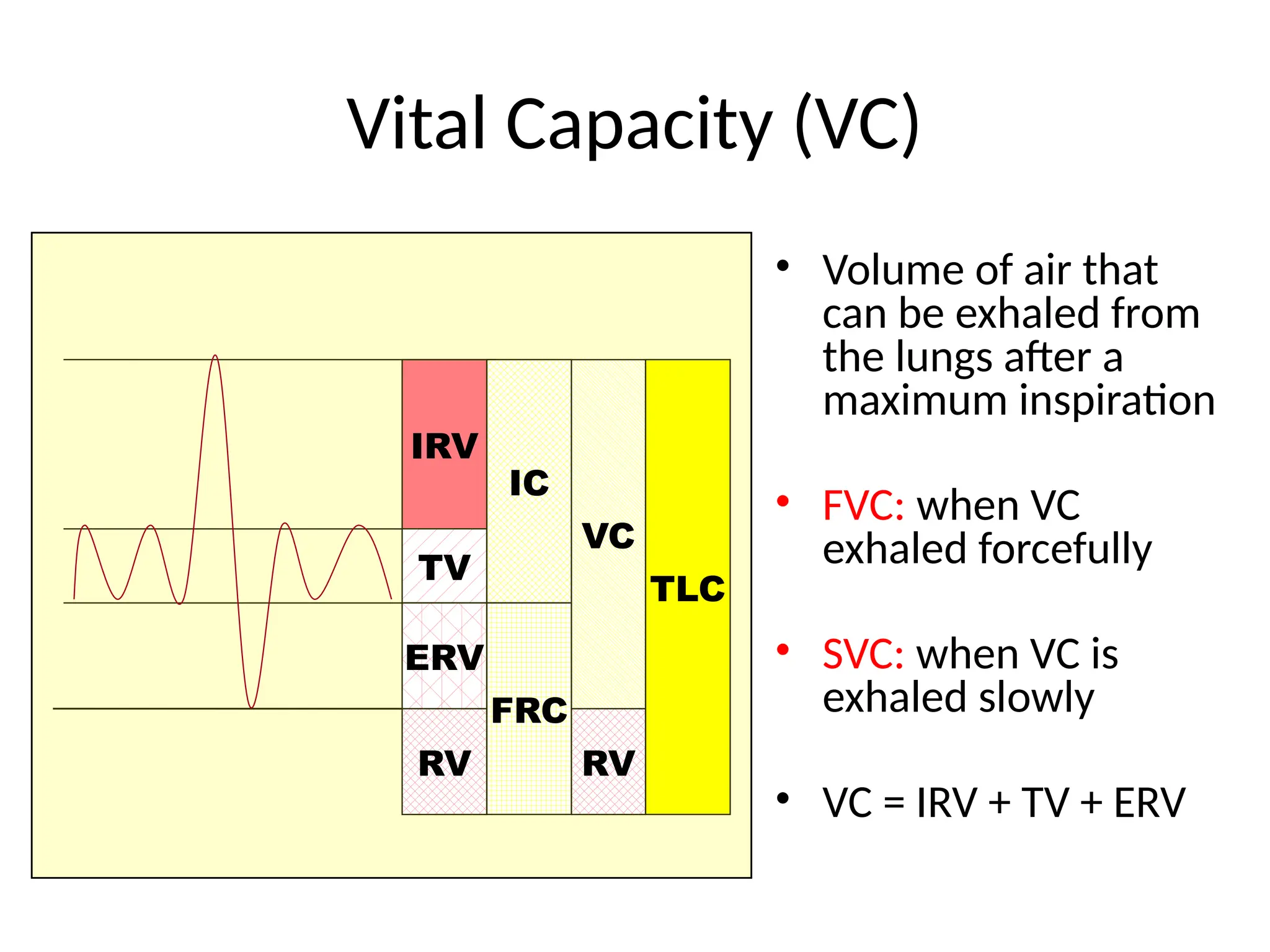 Vital Capacity (VC)

IRV
TV
ERV
RV
IC
FRC
VC
RV
TLC

• Volume of air that can be exhaled from the lungs after a maximum inspiration

• FVC: when VC exhaled forcefully

• SVC: when VC is exhaled slowly

• VC = IRV + TV + ERV